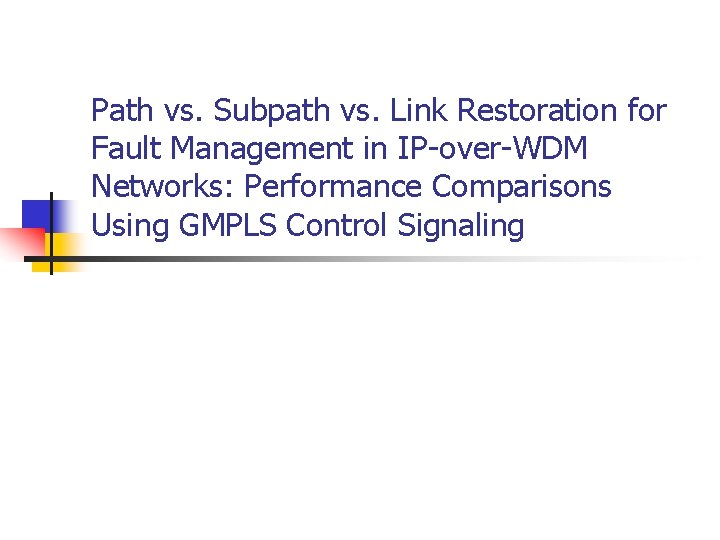 Path vs. Subpath vs. Link Restoration for Fault Management in IP-over-WDM Networks: Performance Comparisons Using GMPLS Control Signaling